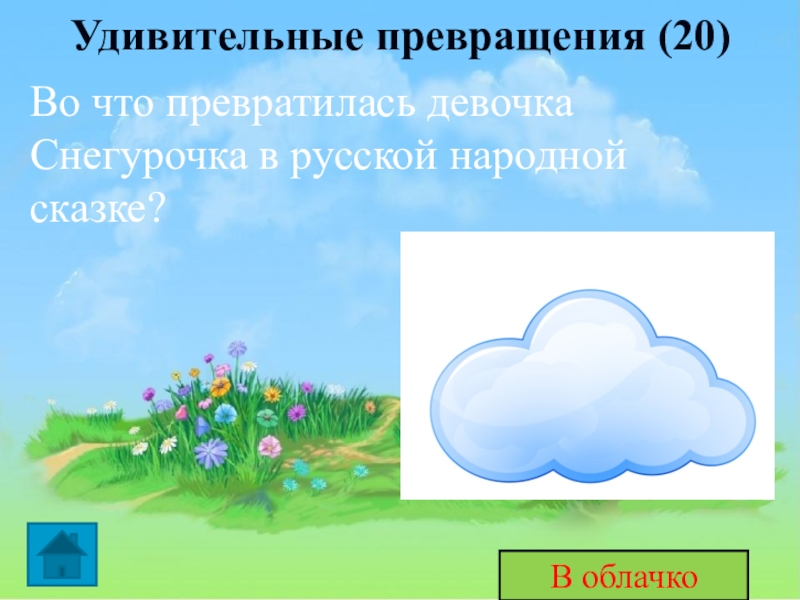 Удивительные превращения (20)

Во что превратилась девочка Снегурочка в русской народной сказке?

В облачко